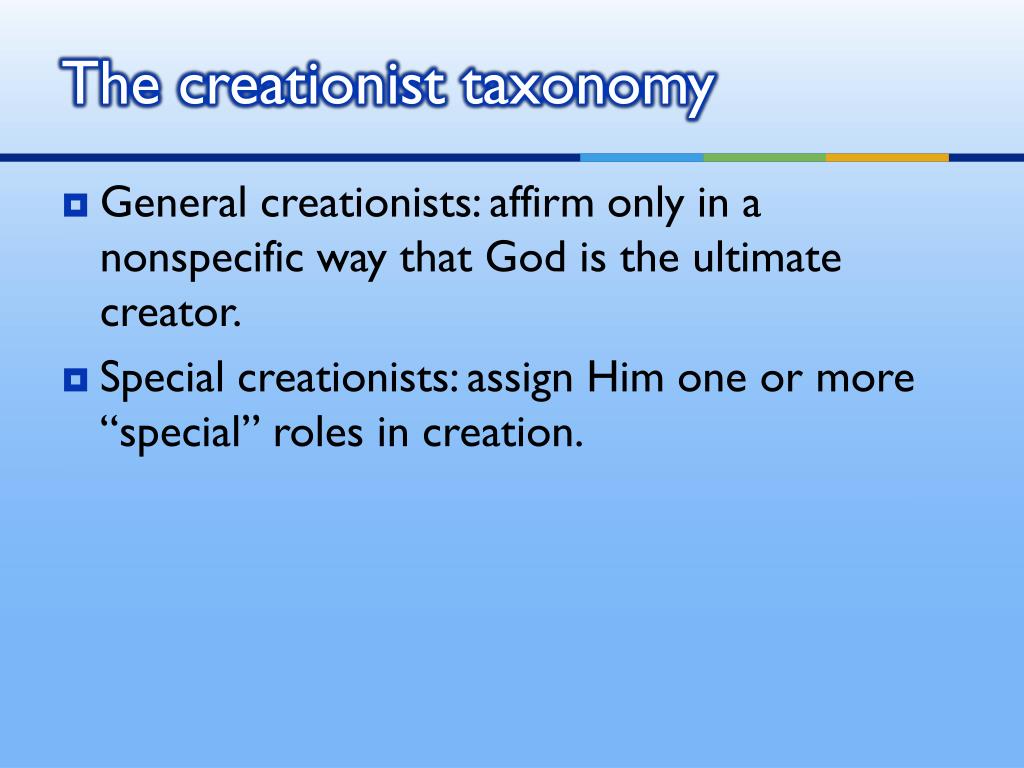 The creationist taxonomy

General creationists: affirm only in a nonspecific way that God is the ultimate creator.

Special creationists: assign Him one or more “special” roles in creation.